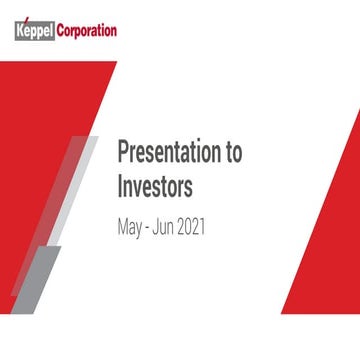 Keppel Corporation

Presentation to Investors

May - Jun 2021